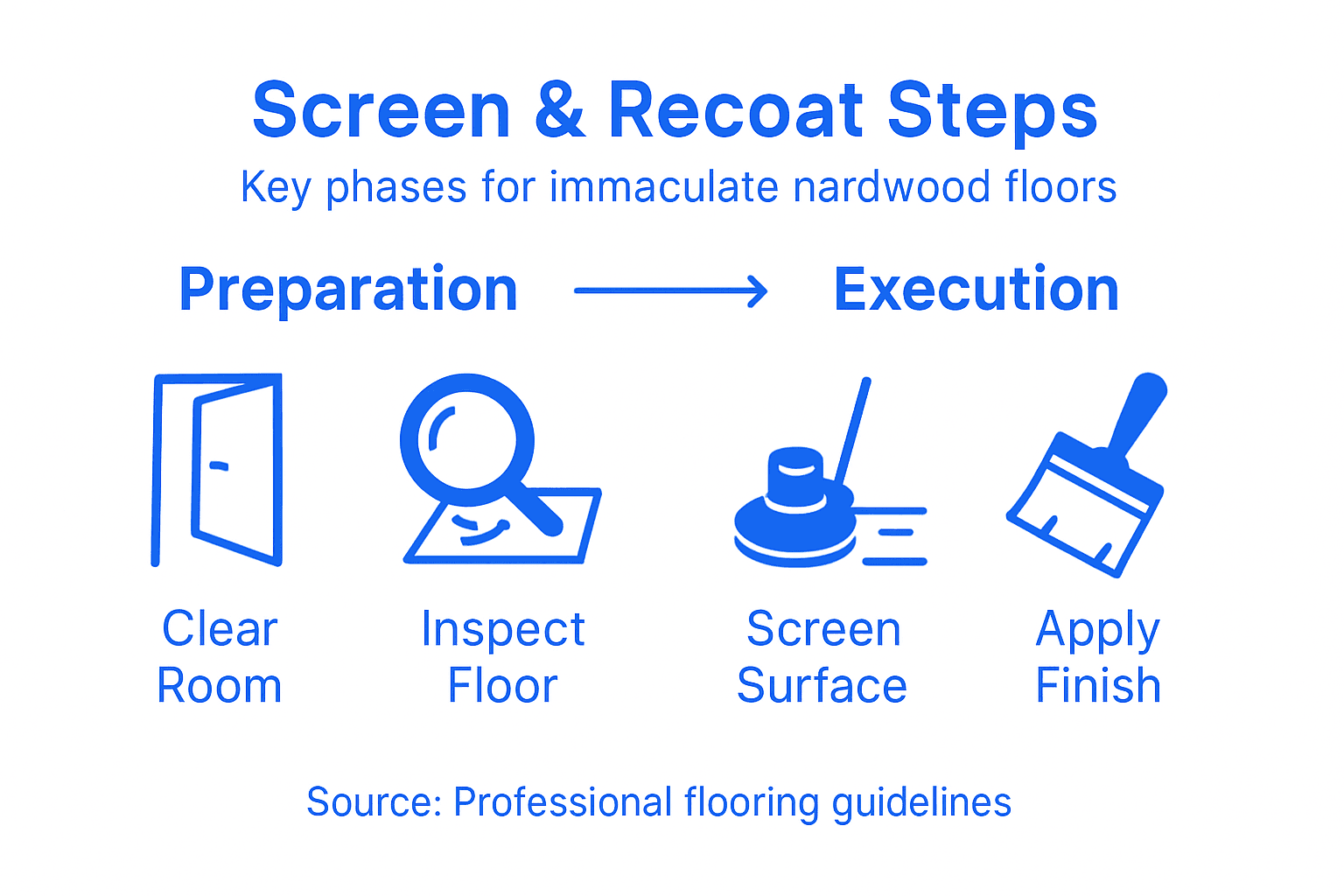 Screen & Recoat Steps

Key phases for immaculate nardwood floors

Preparation

Execution

Clear Room

Inspect Floor

Screen Surface

Apply Finish

Source: Professional flooring guidelines